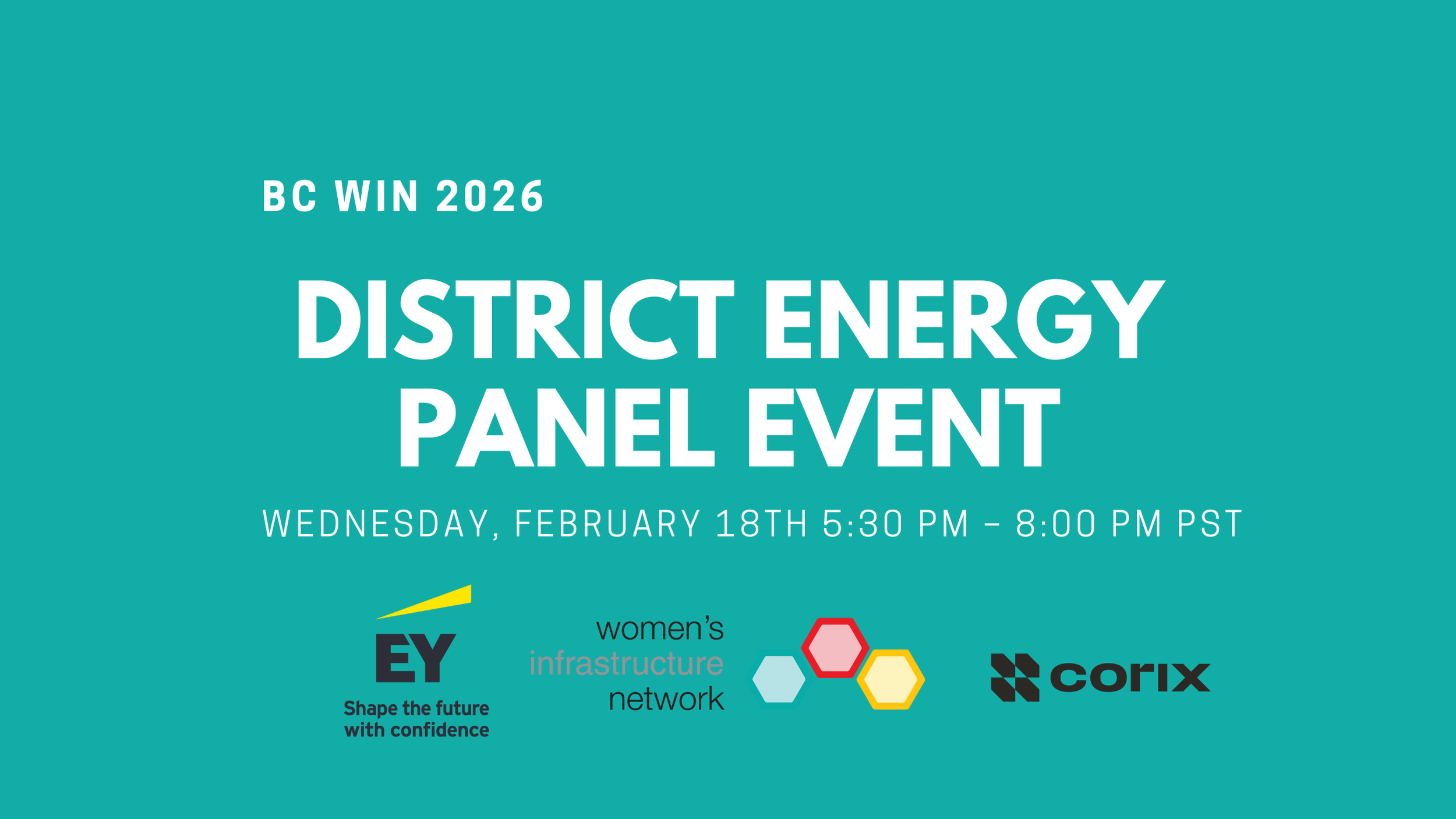 BC WIN 2026

DISTRICT ENERGY PANEL EVENT

WEDNESDAY, FEBRUARY 18TH 5:30 PM – 8:00 PM PST

EY
Shape the future with confidence

women's infrastructure network

corix